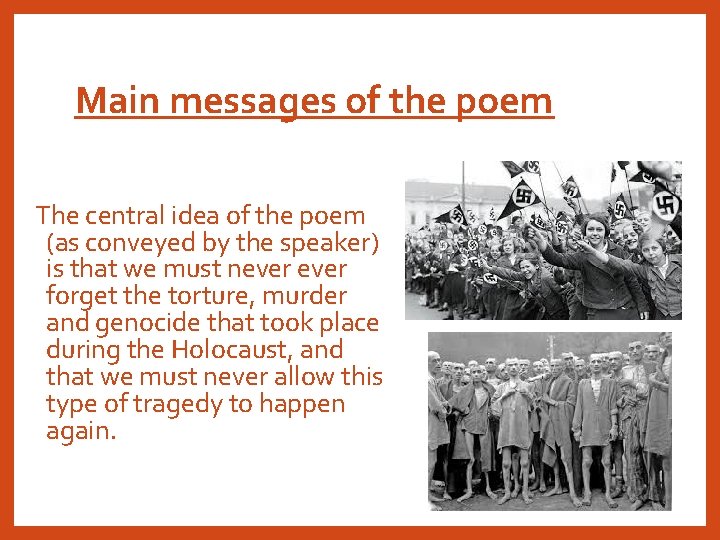 Main messages of the poem

The central idea of the poem (as conveyed by the speaker) is that we must never ever forget the torture, murder and genocide that took place during the Holocaust, and that we must never allow this type of tragedy to happen again.